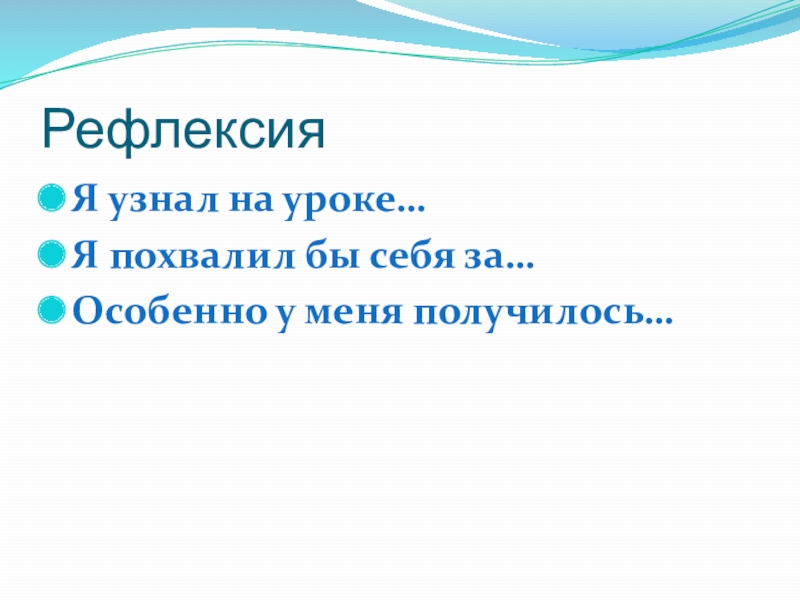 Рефлексия

Я узнал на уроке…

Я похвалил бы себя за…

Особенно у меня получилось…